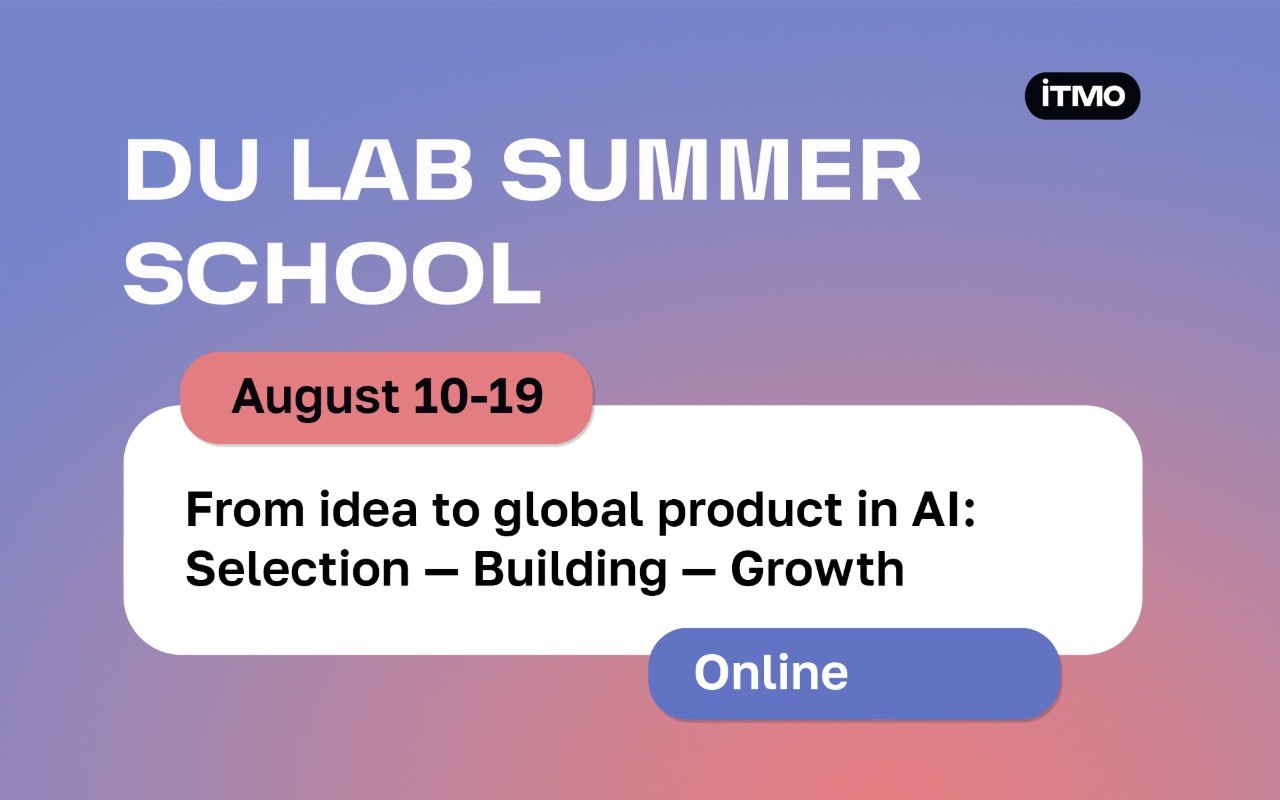 ITMO

DU LAB SUMMER SCHOOL

August 10-19

From idea to global product in AI: Selection — Building — Growth

Online